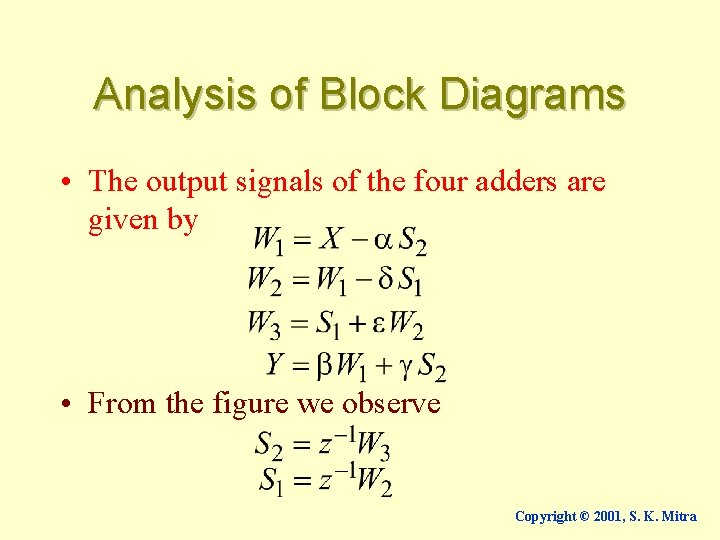 Analysis of Block Diagrams

• The output signals of the four adders are given by

$W_1 = X - \alpha S_2$
$W_2 = W_1 - \delta S_1$
$W_3 = S_1 + \varepsilon W_2$
$Y = \beta W_1 + \gamma S_2$

• From the figure we observe

$S_2 = z^{-1} W_3$
$S_1 = z^{-1} W_2$

Copyright © 2001, S. K. Mitra